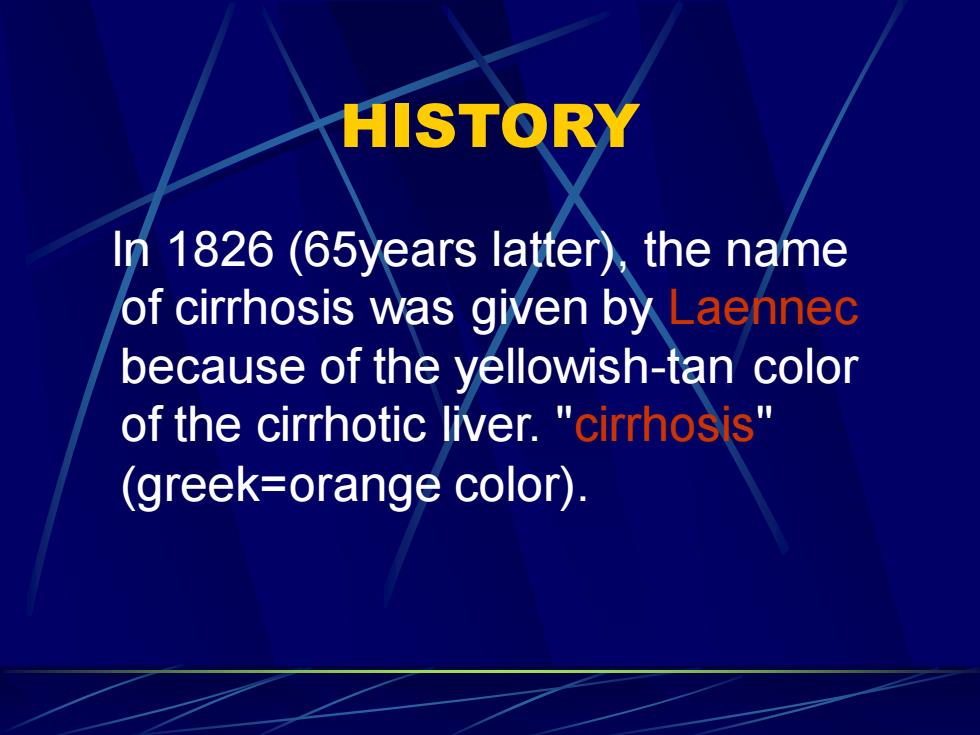 HISTORY

In 1826 (65years latter), the name of cirrhosis was given by Laennec because of the yellowish-tan color of the cirrhotic liver. "cirrhosis" (greek=orange color).